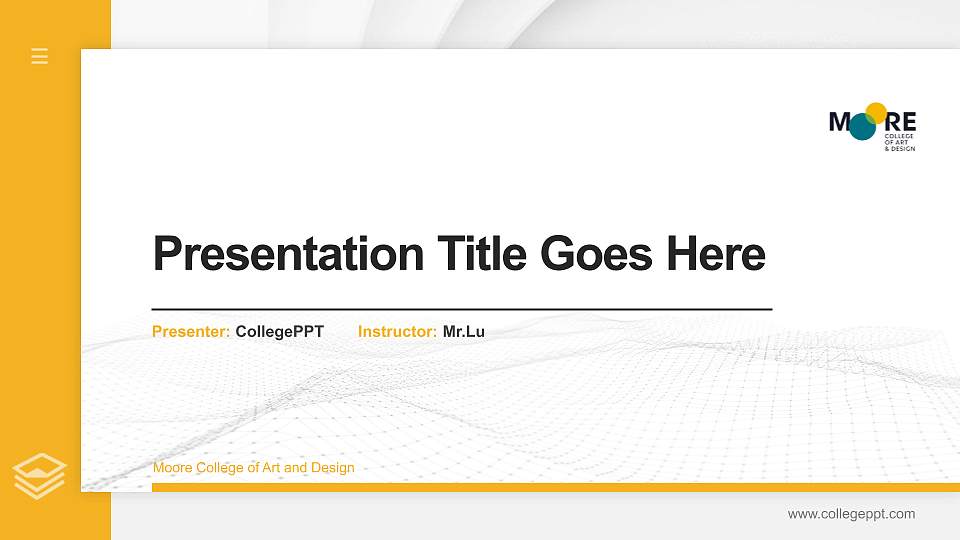 MOORE
COLLEGE
OF ART
& DESIGN

Presentation Title Goes Here

Presenter: CollegePPT Instructor: Mr.Lu

Moore College of Art and Design

www.collegeppt.com